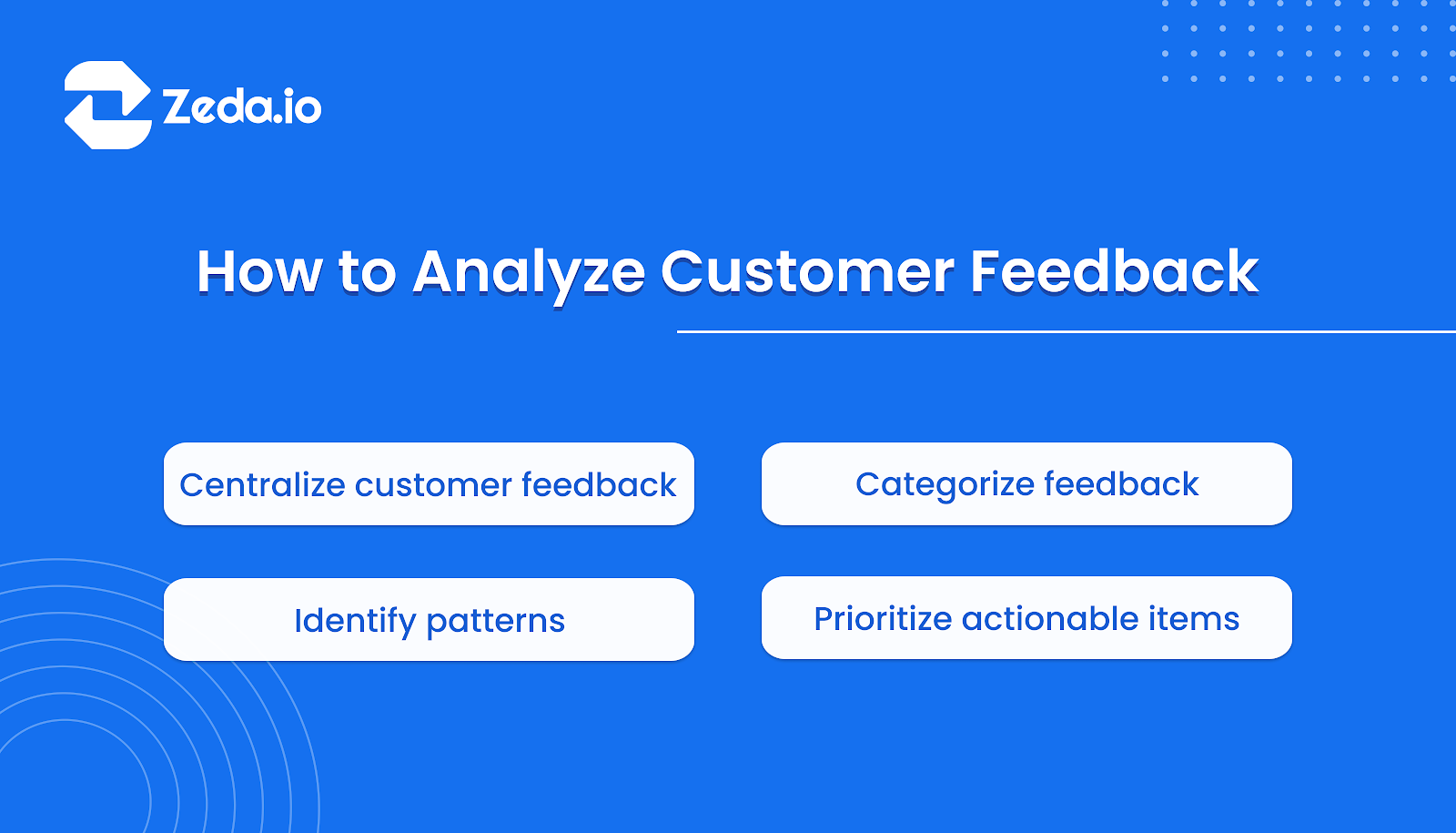 Zeda.io

How to Analyze Customer Feedback

Centralize customer feedback

Categorize feedback

Identify patterns

Prioritize actionable items